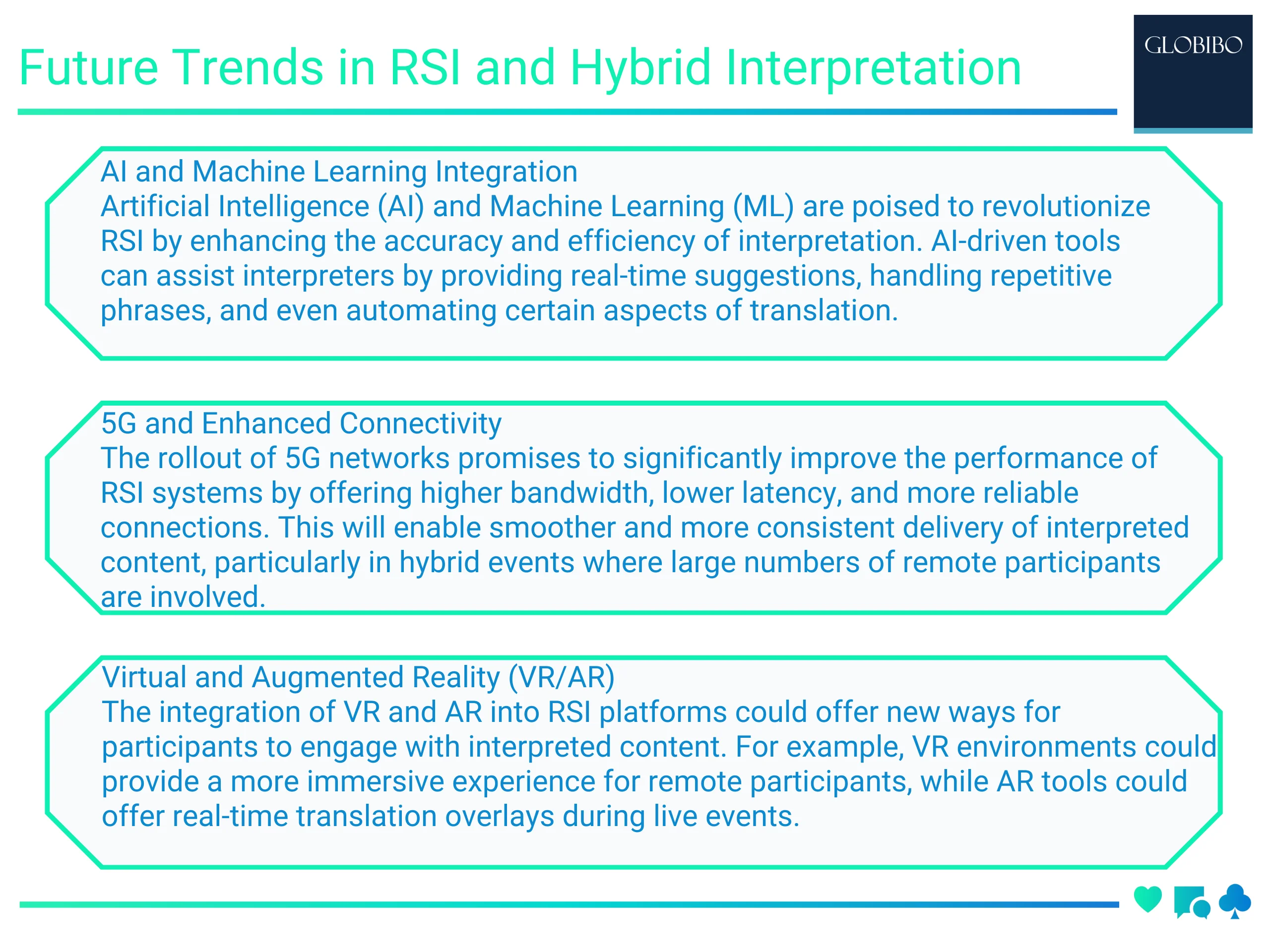 Future Trends in RSI and Hybrid Interpretation

GLOBIBO

AI and Machine Learning Integration
Artificial Intelligence (AI) and Machine Learning (ML) are poised to revolutionize RSI by enhancing the accuracy and efficiency of interpretation. AI-driven tools can assist interpreters by providing real-time suggestions, handling repetitive phrases, and even automating certain aspects of translation.

5G and Enhanced Connectivity
The rollout of 5G networks promises to significantly improve the performance of RSI systems by offering higher bandwidth, lower latency, and more reliable connections. This will enable smoother and more consistent delivery of interpreted content, particularly in hybrid events where large numbers of remote participants are involved.

Virtual and Augmented Reality (VR/AR)
The integration of VR and AR into RSI platforms could offer new ways for participants to engage with interpreted content. For example, VR environments could provide a more immersive experience for remote participants, while AR tools could offer real-time translation overlays during live events.